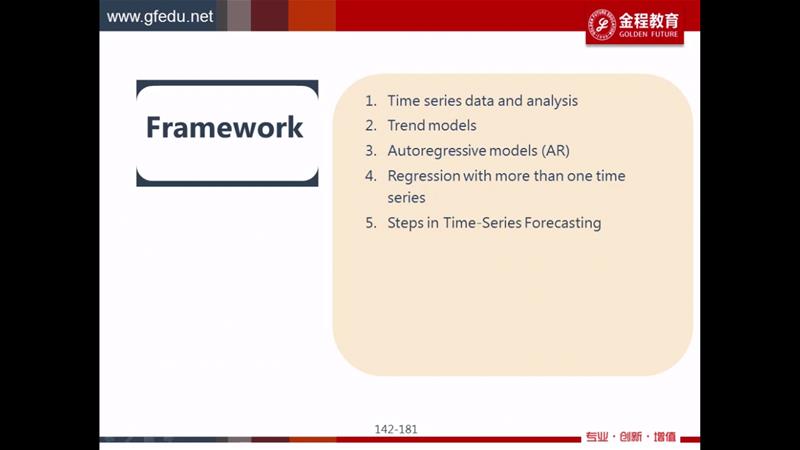 www.gfedu.net

金程教育
GOLDEN FUTURE

Framework

1. Time series data and analysis
2. Trend models
3. Autoregressive models (AR)
4. Regression with more than one time series
5. Steps in Time-Series Forecasting

142-181

专业 · 创新 · 增值